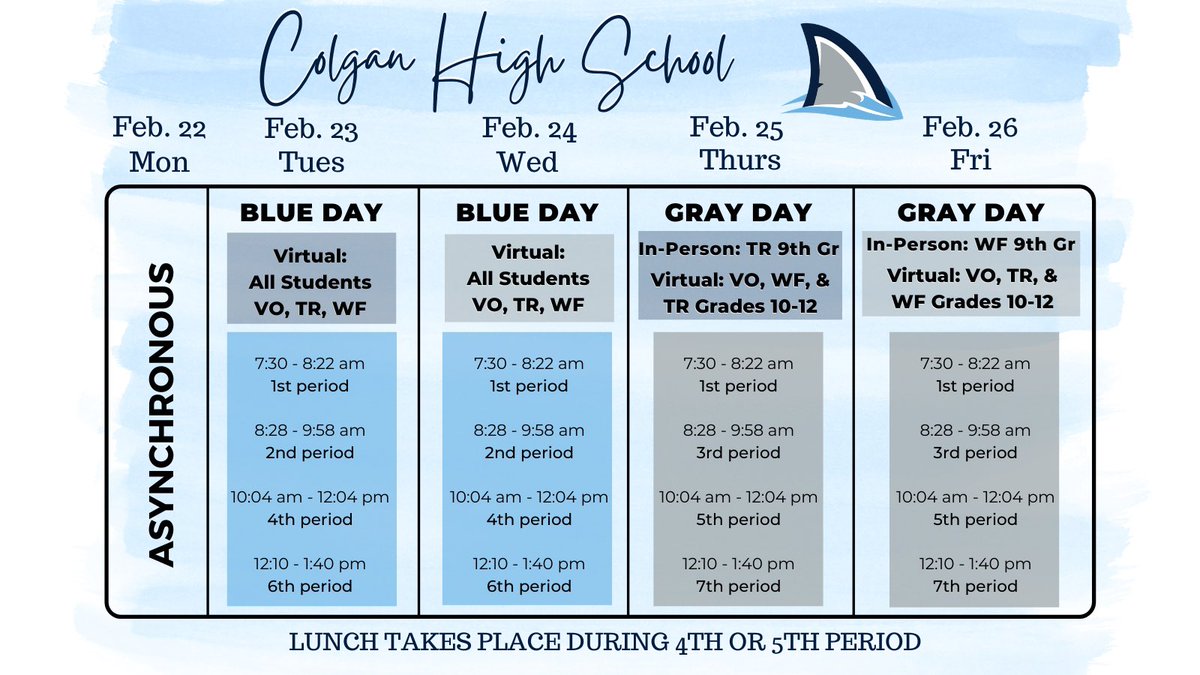 Colgan High School

| Feb. 22 Mon | Feb. 23 Tues | Feb. 24 Wed | Feb. 25 Thurs | Feb. 26 Fri |
|---|---|---|---|---|
| ASYNCHRONOUS | BLUE DAY | BLUE DAY | GRAY DAY | GRAY DAY |
| | Virtual: All Students VO, TR, WF | Virtual: All Students VO, TR, WF | In-Person: TR 9th Gr Virtual: VO, WF, & TR Grades 10-12 | In-Person: WF 9th Gr Virtual: VO, TR, & WF Grades 10-12 |
| | 7:30 - 8:22 am 1st period | 7:30 - 8:22 am 1st period | 7:30 - 8:22 am 1st period | 7:30 - 8:22 am 1st period |
| | 8:28 - 9:58 am 2nd period | 8:28 - 9:58 am 2nd period | 8:28 - 9:58 am 3rd period | 8:28 - 9:58 am 3rd period |
| | 10:04 am - 12:04 pm 4th period | 10:04 am - 12:04 pm 4th period | 10:04 am - 12:04 pm 5th period | 10:04 am - 12:04 pm 5th period |
| | 12:10 - 1:40 pm 6th period | 12:10 - 1:40 pm 6th period | 12:10 - 1:40 pm 7th period | 12:10 - 1:40 pm 7th period |

LUNCH TAKES PLACE DURING 4TH OR 5TH PERIOD